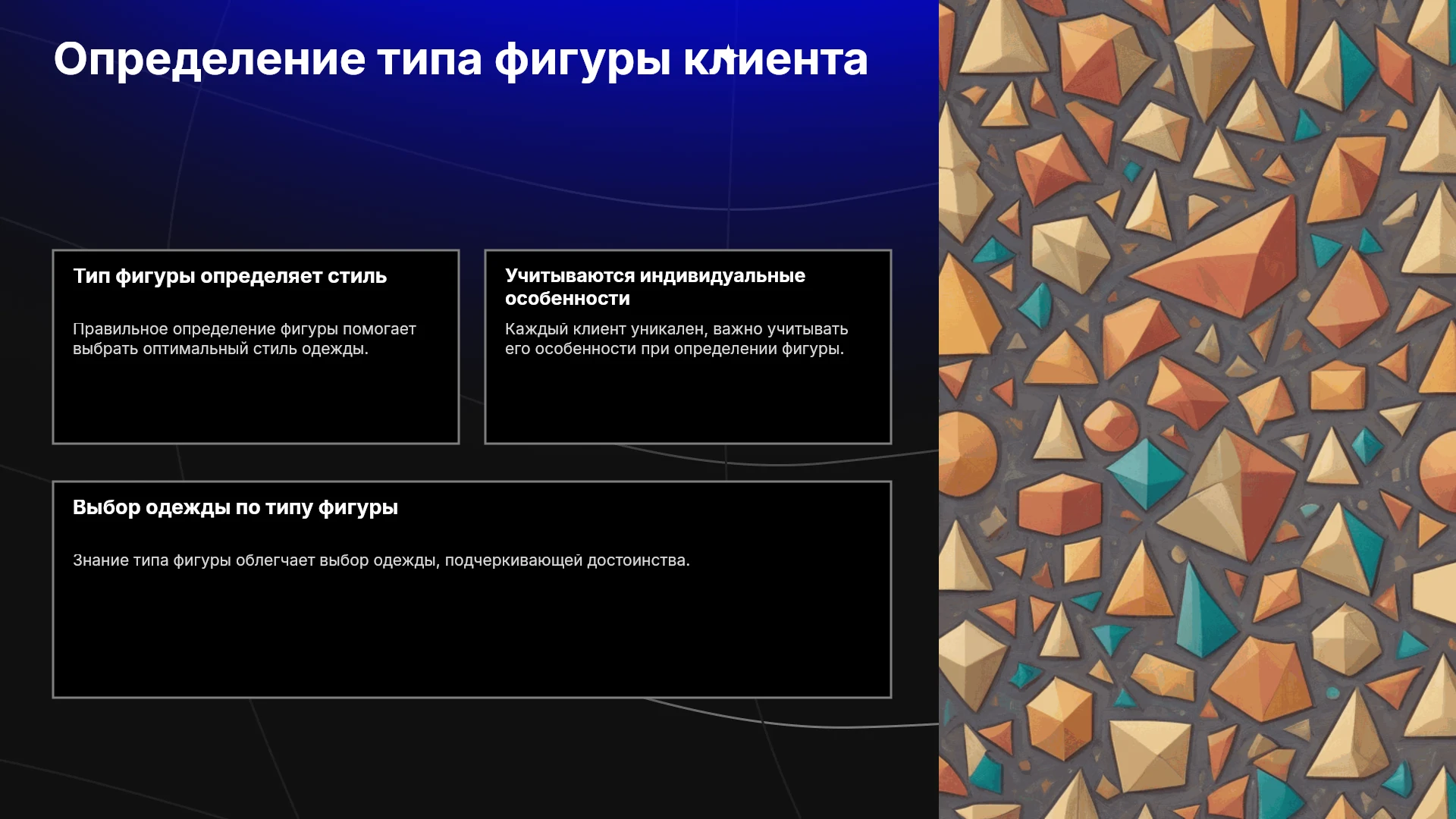 Определение типа фигуры клиента

Тип фигуры определяет стиль

Правильное определение фигуры помогает выбрать оптимальный стиль одежды.

Учитываются индивидуальные особенности

Каждый клиент уникален, важно учитывать его особенности при определении фигуры.

Выбор одежды по типу фигуры

Знание типа фигуры облегчает выбор одежды, подчеркивающей достоинства.